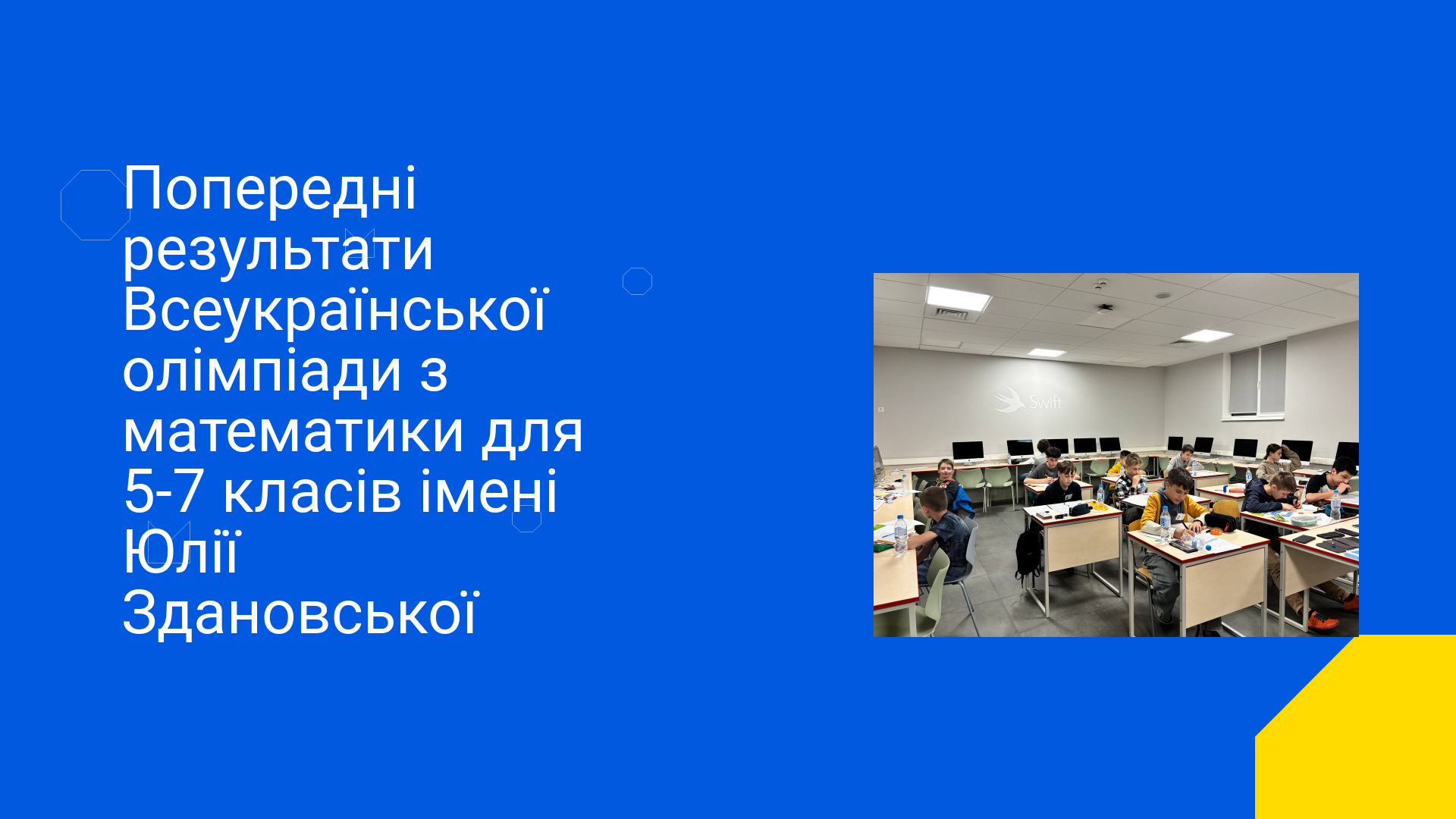 Попередні результати Всеукраїнської олімпіади з математики для 5-7 класів імені Юлії Здановської

Swift